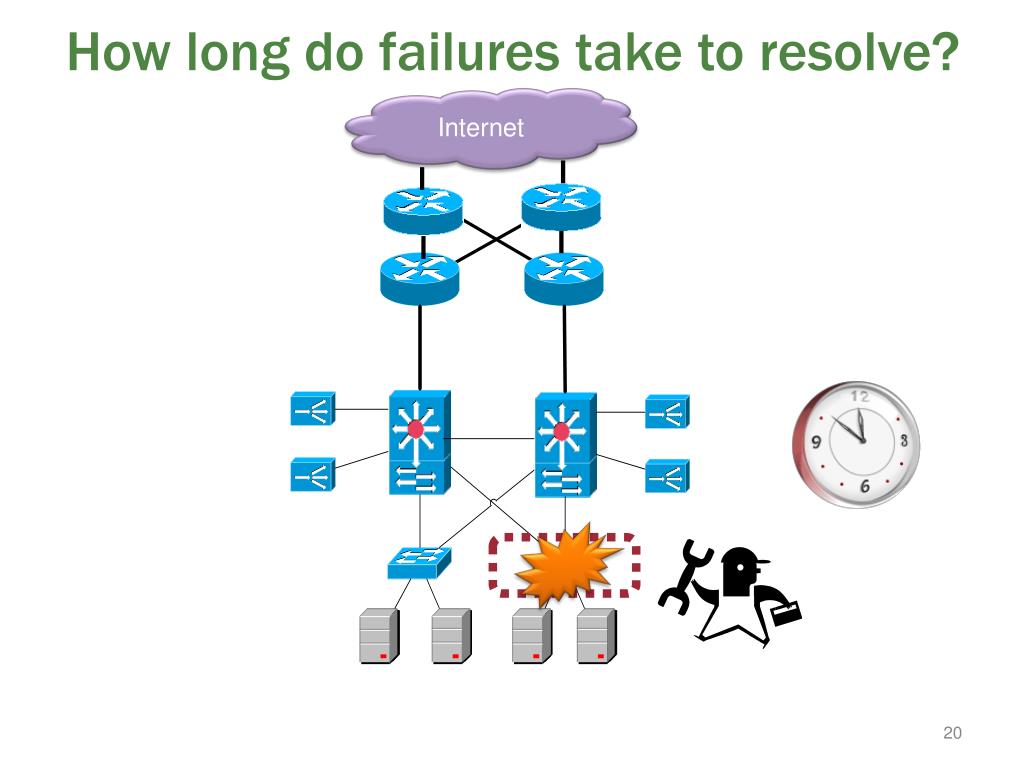 How long do failures take to resolve?

Internet

12
9
3
6

20